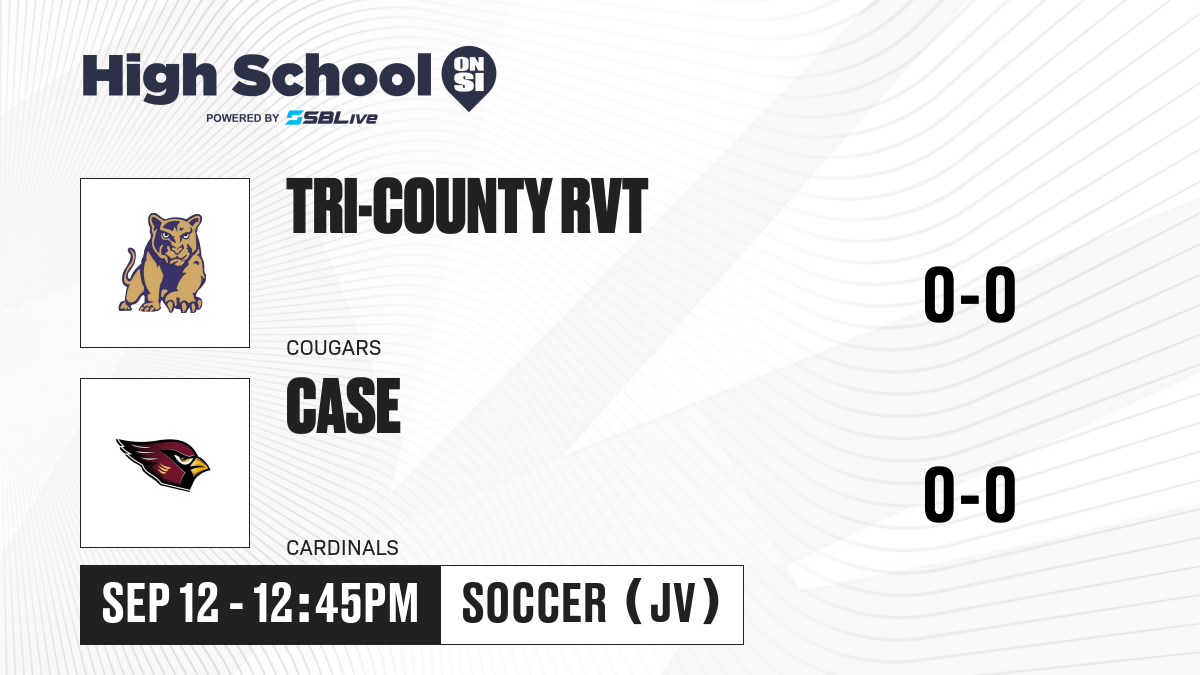 High School ON SI
POWERED BY SBLive

TRI-COUNTY RVT
COUGARS
0-0

CASE
CARDINALS
0-0

SEP 12 - 12:45PM
SOCCER (JV)